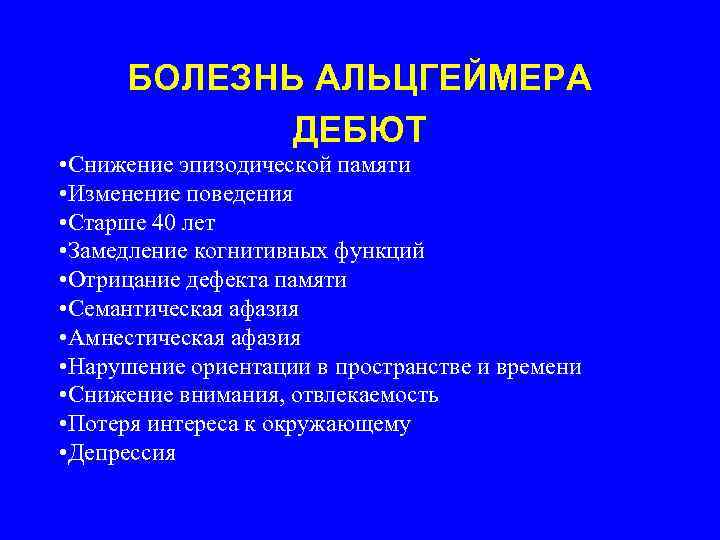 БОЛЕЗНЬ АЛЬЦГЕЙМЕРА
ДЕБЮТ

•Снижение эпизодической памяти
•Изменение поведения
•Старше 40 лет
•Замедление когнитивных функций
•Отрицание дефекта памяти
•Семантическая афазия
•Амнестическая афазия
•Нарушение ориентации в пространстве и времени
•Снижение внимания, отвлекаемость
•Потеря интереса к окружающему
•Депрессия